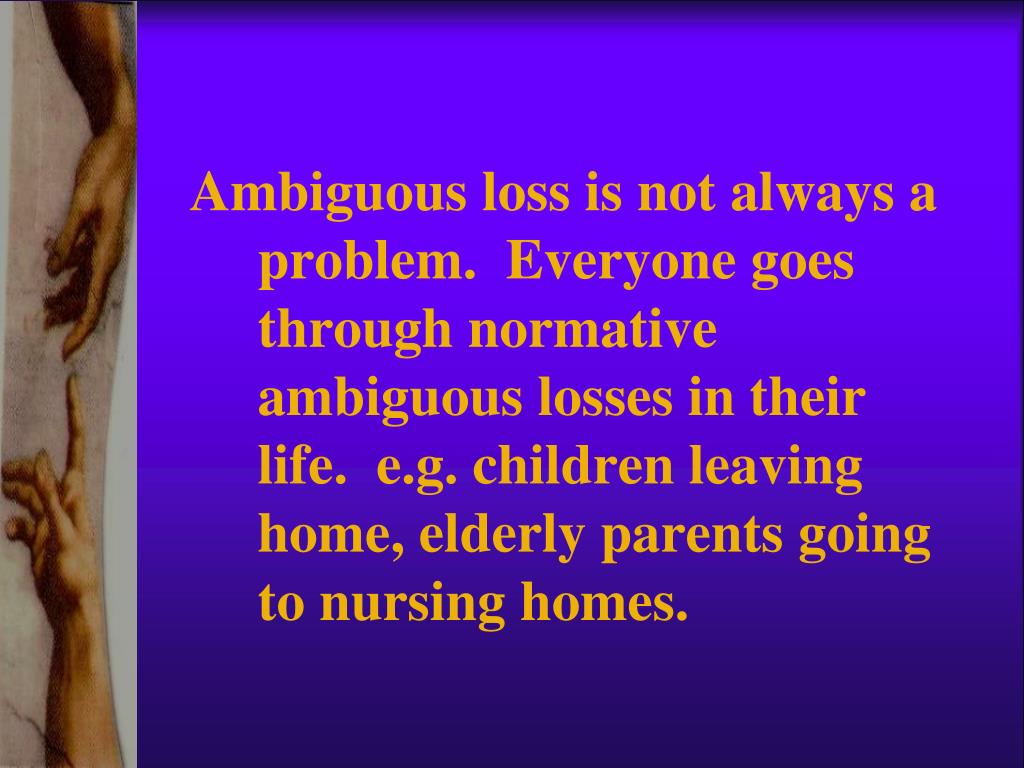 Ambiguous loss is not always a problem. Everyone goes through normative ambiguous losses in their life. e.g. children leaving home, elderly parents going to nursing homes.